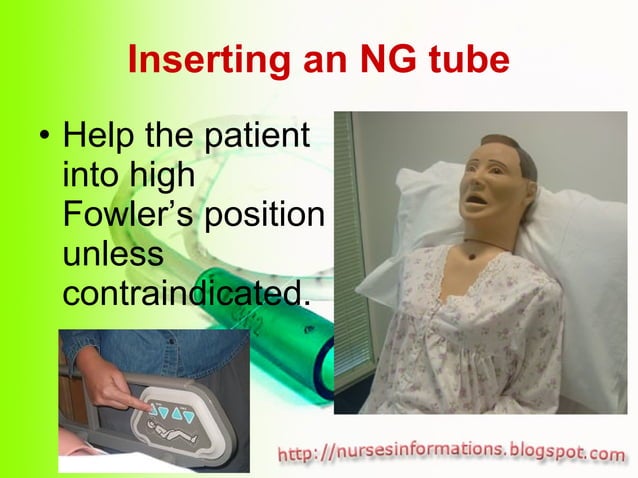 Inserting an NG tube

• Help the patient into high Fowler's position unless contraindicated.

http://nursesinformations.blogspot.com